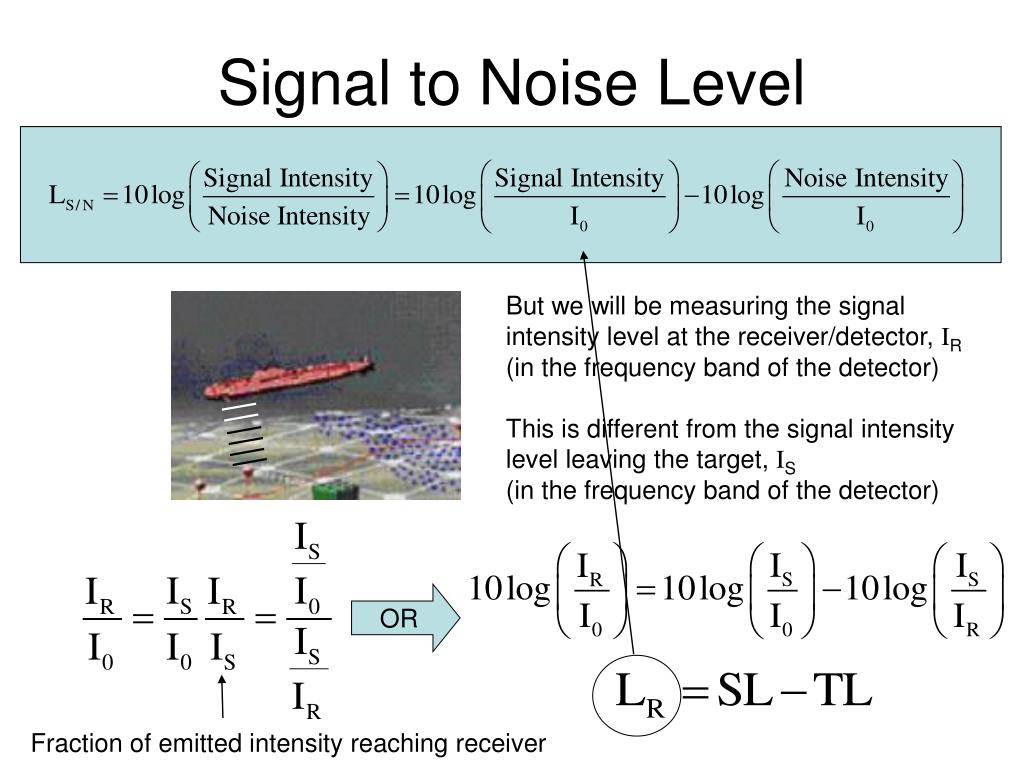 Signal to Noise Level

$L_{S/N} = 10\log\left(\frac{\text{Signal Intensity}}{\text{Noise Intensity}}\right) = 10\log\left(\frac{\text{Signal Intensity}}{I_0}\right) - 10\log\left(\frac{\text{Noise Intensity}}{I_0}\right)$

But we will be measuring the signal intensity level at the receiver/detector, $I_R$ (in the frequency band of the detector)

This is different from the signal intensity level leaving the target, $I_S$ (in the frequency band of the detector)

$\frac{I_R}{I_0} = \frac{I_S}{I_0}\frac{I_R}{I_S} = \frac{\frac{I_S}{I_0}}{\frac{I_S}{I_R}}$

OR

$10\log\left(\frac{I_R}{I_0}\right) = 10\log\left(\frac{I_S}{I_0}\right) - 10\log\left(\frac{I_S}{I_R}\right)$

$L_R = SL - TL$

Fraction of emitted intensity reaching receiver